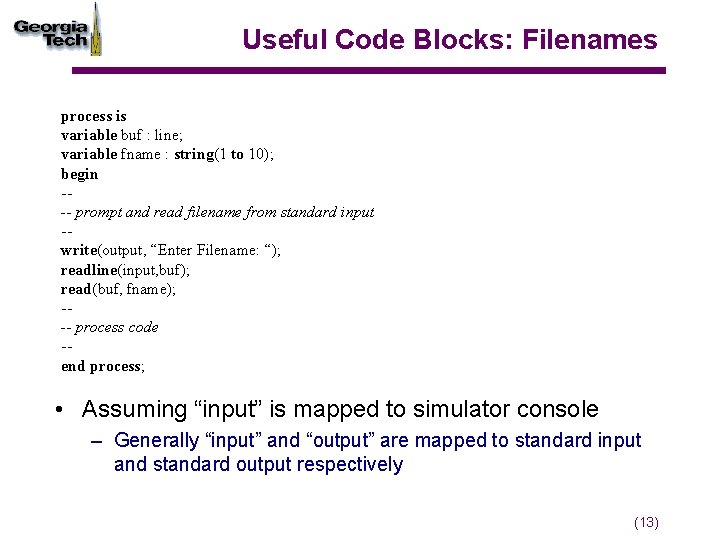 Georgia Tech

Useful Code Blocks: Filenames

process is
variable buf : line;
variable fname : string(1 to 10);
begin
--
-- prompt and read filename from standard input
--
write(output, “Enter Filename: “);
readline(input,buf);
read(buf, fname);
--
-- process code
--
end process;

• Assuming “input” is mapped to simulator console
– Generally “input” and “output” are mapped to standard input and standard output respectively

(13)